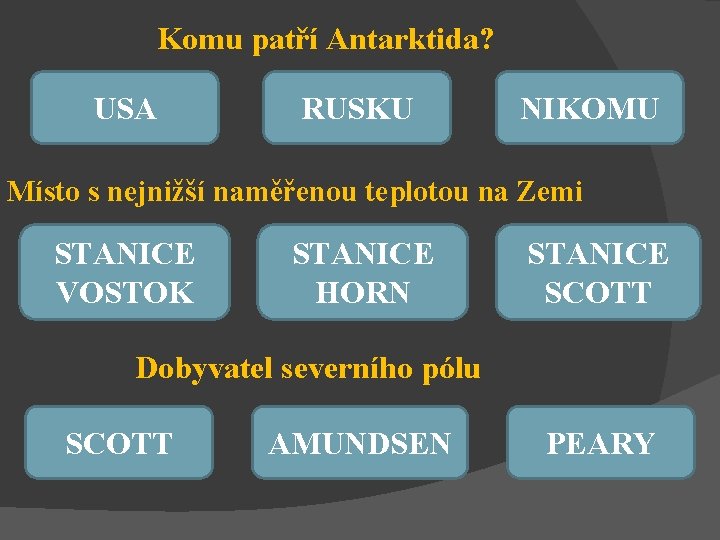 Komu patří Antarktida?

USA

RUSKU

NIKOMU

Místo s nejnižší naměřenou teplotou na Zemi

STANICE VOSTOK

STANICE HORN

STANICE SCOTT

Dobyvatel severního pólu

SCOTT

AMUNDSEN

PEARY